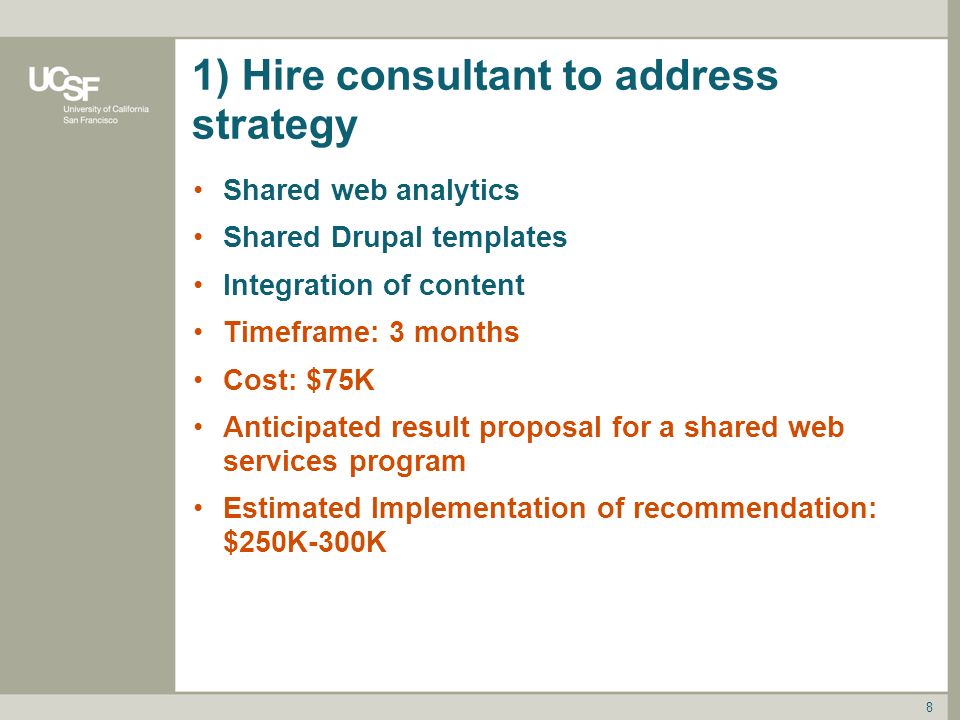 UCSF
University of California
San Francisco

1) Hire consultant to address strategy

• Shared web analytics
• Shared Drupal templates
• Integration of content
• Timeframe: 3 months
• Cost: \$75K
• Anticipated result proposal for a shared web services program
• Estimated Implementation of recommendation: \$250K-300K

8